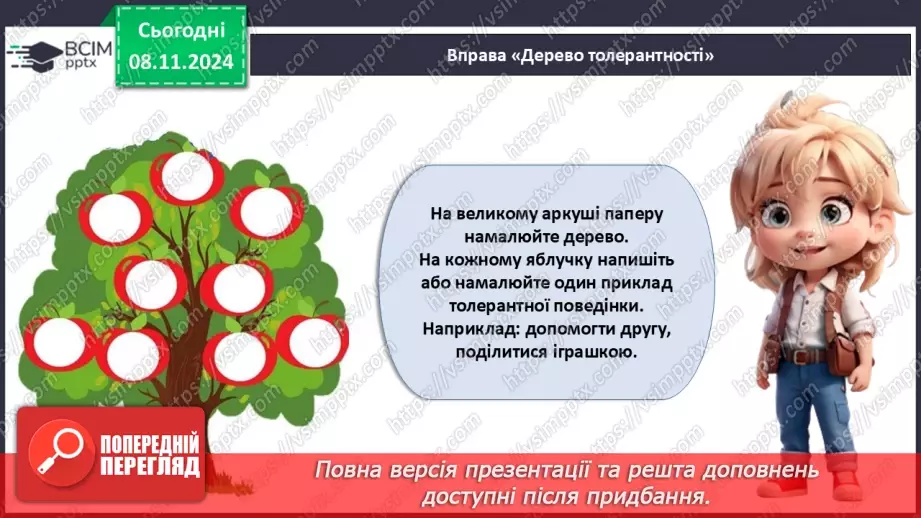 ВСІМ pptx

Сьогодні 08.11.2024

Вправа «Дерево толерантності»

На великому аркуші паперу намалюйте дерево.
На кожному яблучку напишіть або намалюйте один приклад толерантної поведінки.
Наприклад: допомогти другу, поділитися іграшкою.

ПОПЕРЕДНІЙ ПЕРЕГЛЯД

Повна версія презентації та решта доповнень доступні після придбання.

https://vsimpptx.com